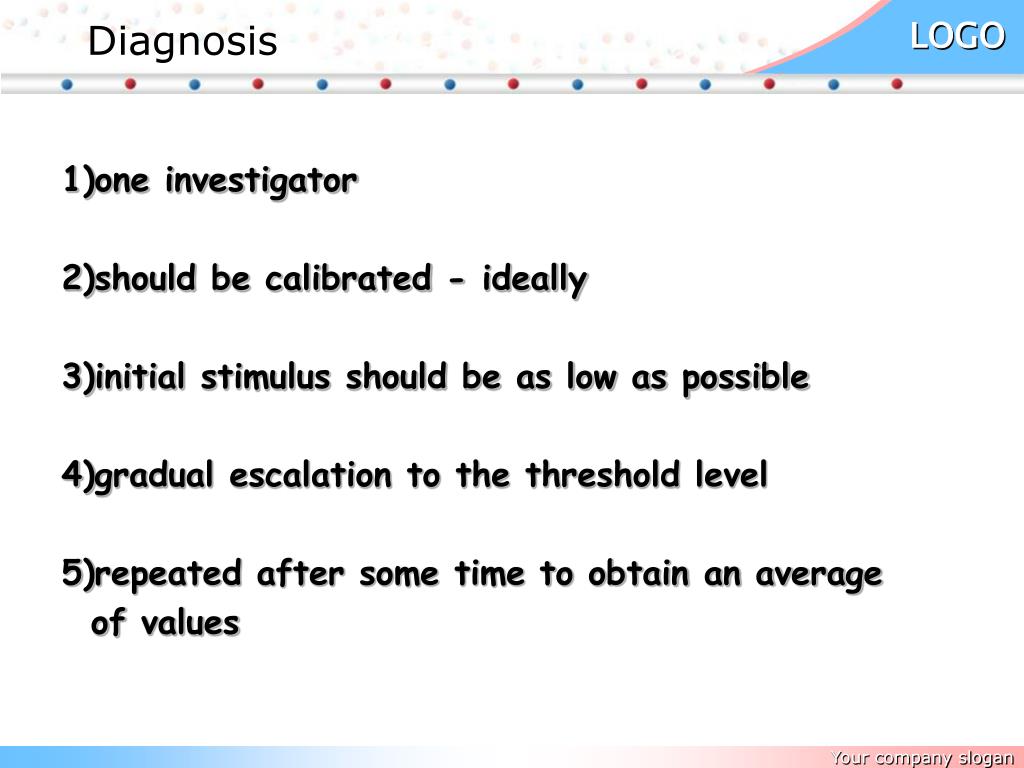 Diagnosis

LOGO

1)one investigator

2)should be calibrated - ideally

3)initial stimulus should be as low as possible

4)gradual escalation to the threshold level

5)repeated after some time to obtain an average of values

Your company slogan